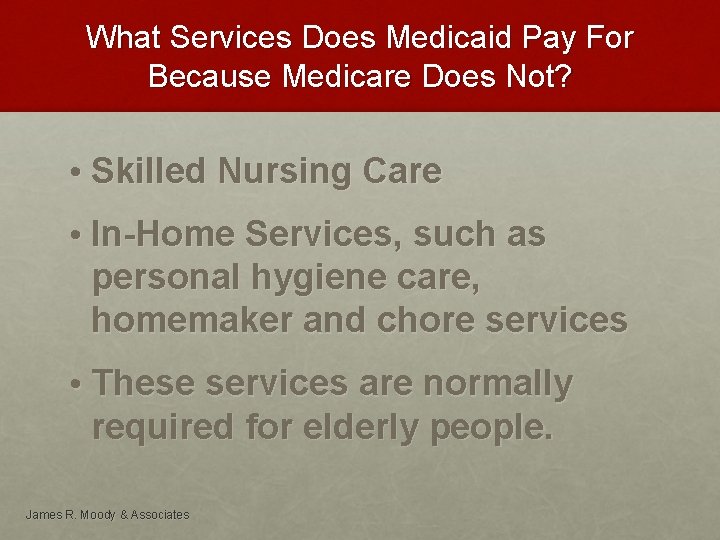 What Services Does Medicaid Pay For Because Medicare Does Not?

• Skilled Nursing Care

• In-Home Services, such as personal hygiene care, homemaker and chore services

• These services are normally required for elderly people.

James R. Moody & Associates